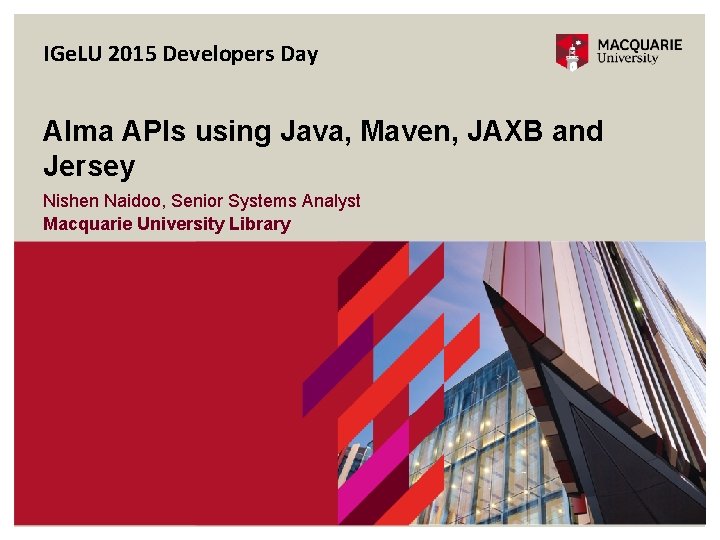 IGeLU 2015 Developers Day

MACQUARIE
University

Alma APIs using Java, Maven, JAXB and Jersey

Nishen Naidoo, Senior Systems Analyst
Macquarie University Library